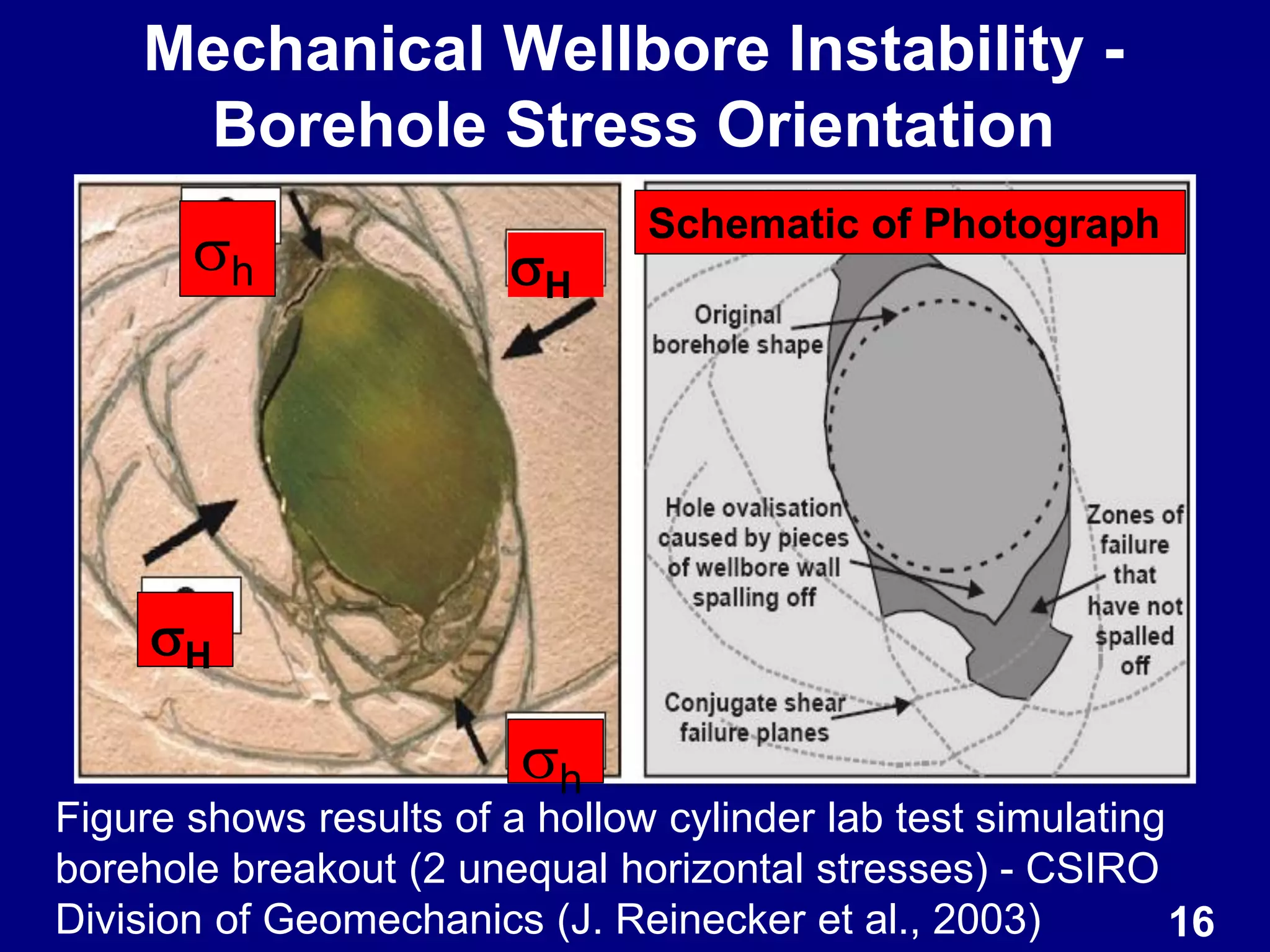 Mechanical Wellbore Instability - Borehole Stress Orientation

$\sigma_h$

$\sigma_H$

$\sigma_H$

$\sigma_h$

Schematic of Photograph

Original borehole shape

Hole ovalisation caused by pieces of wellbore wall spalling off

Zones of failure that have not spalled off

Conjugate shear failure planes

Figure shows results of a hollow cylinder lab test simulating borehole breakout (2 unequal horizontal stresses) - CSIRO Division of Geomechanics (J. Reinecker et al., 2003)

16